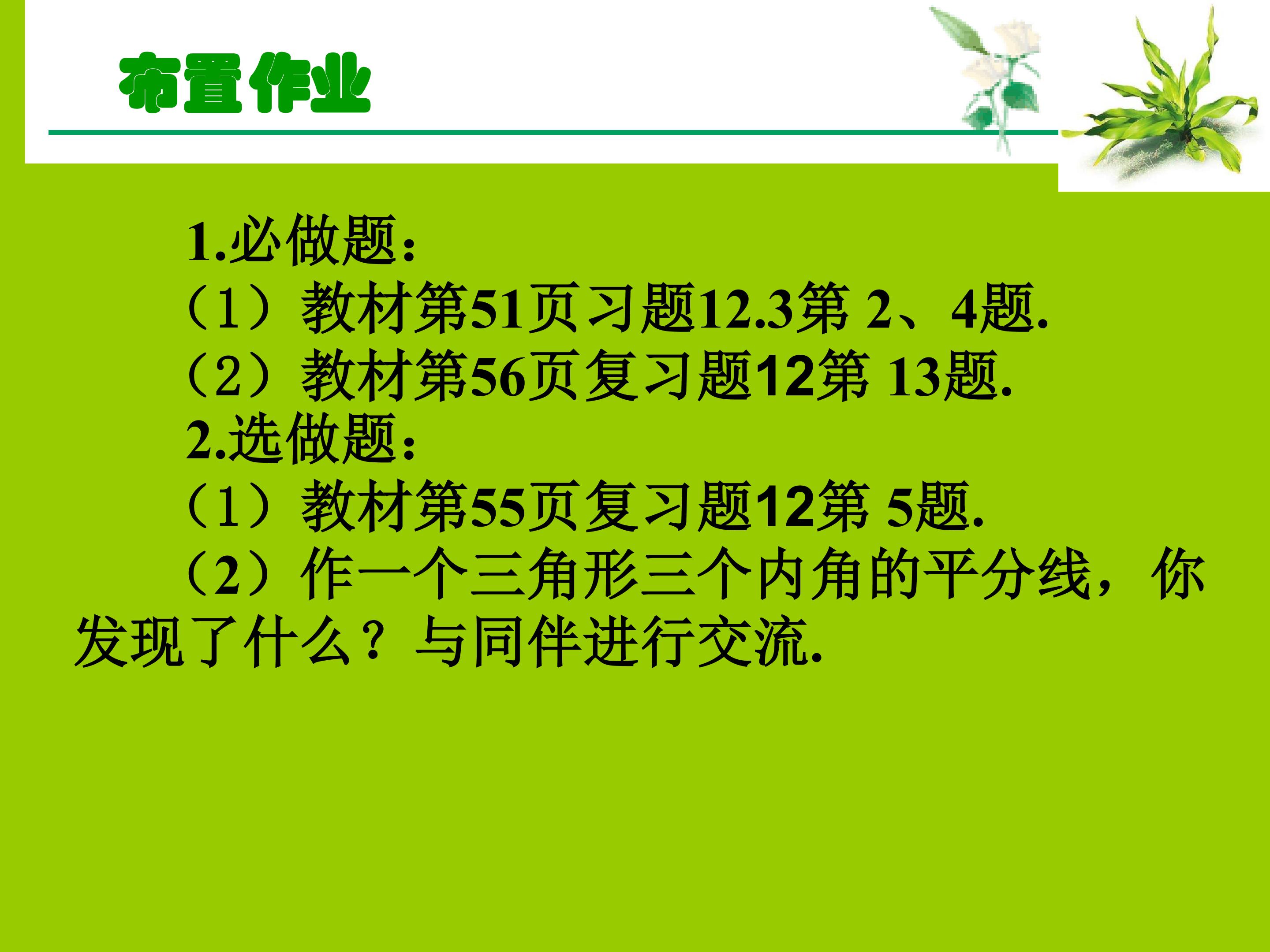 布置作业

1.必做题：
（1）教材第51页习题12.3第 2、4题.
（2）教材第56页复习题12第 13题.
2.选做题：
（1）教材第55页复习题12第 5题.
（2）作一个三角形三个内角的平分线，你发现了什么？与同伴进行交流.